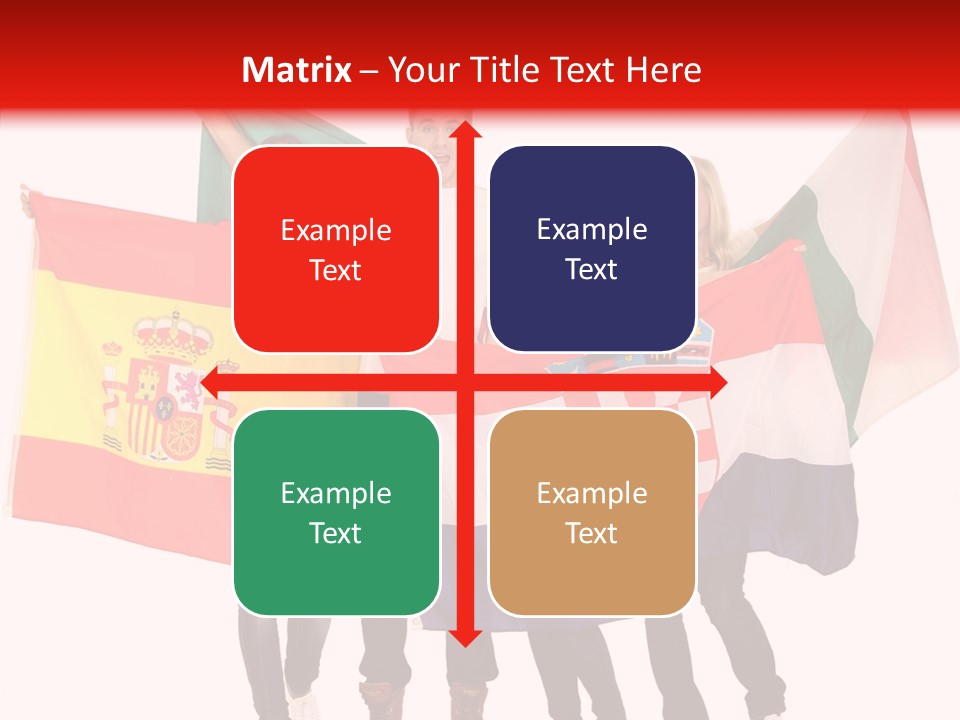 Matrix – Your Title Text Here

Example Text

Example Text

Example Text

Example Text